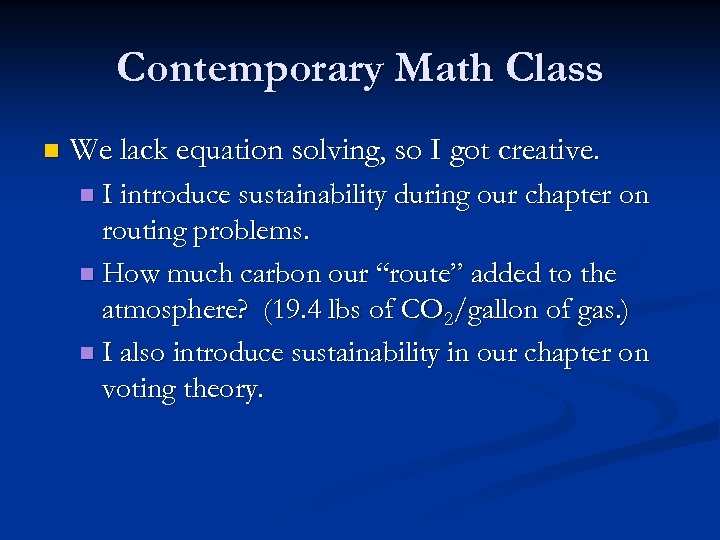 Contemporary Math Class

We lack equation solving, so I got creative.

I introduce sustainability during our chapter on routing problems.

How much carbon our “route” added to the atmosphere? (19.4 lbs of $CO_2$/gallon of gas.)

I also introduce sustainability in our chapter on voting theory.